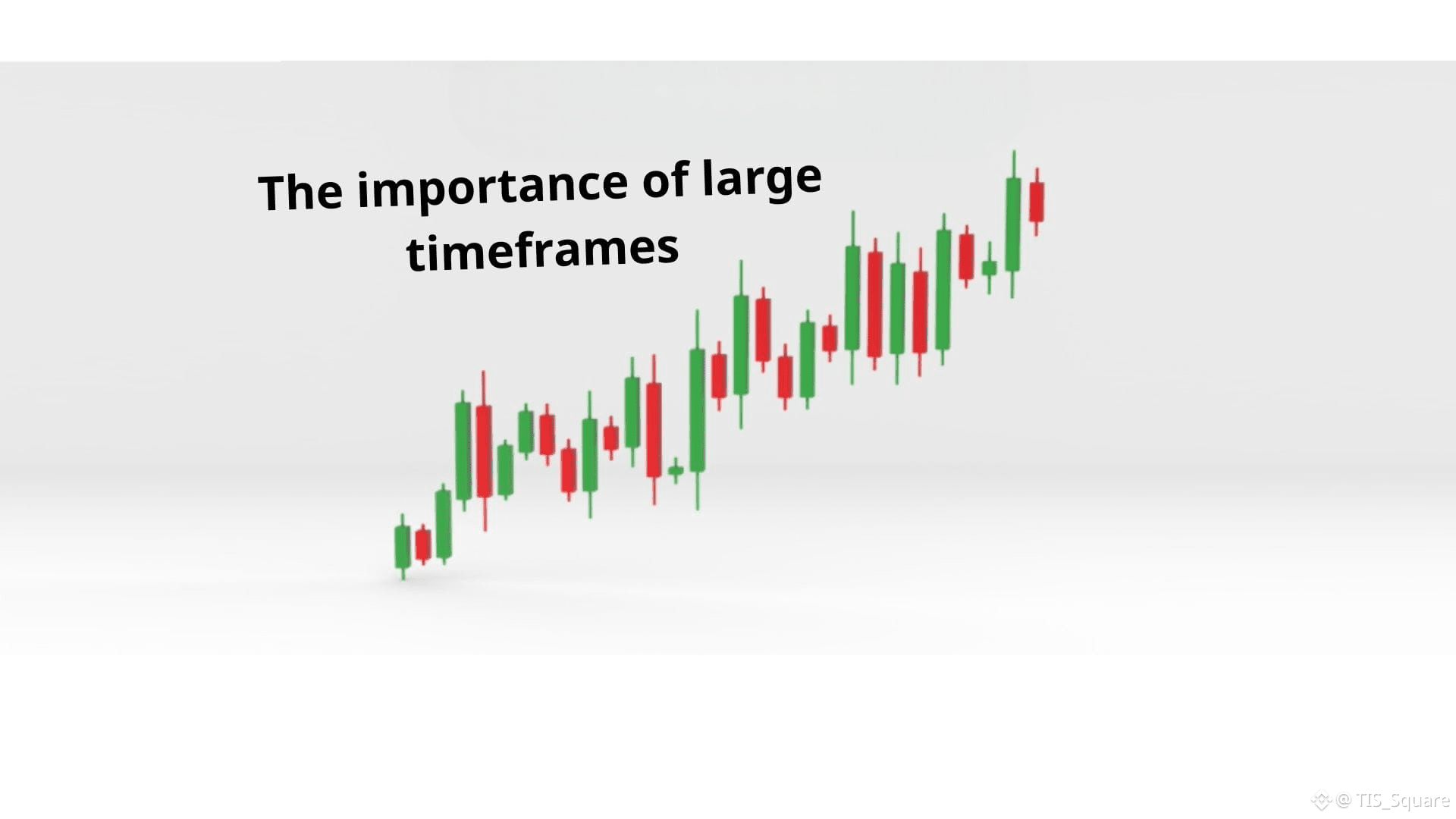 The importance of large timeframes

@ TIS_Square